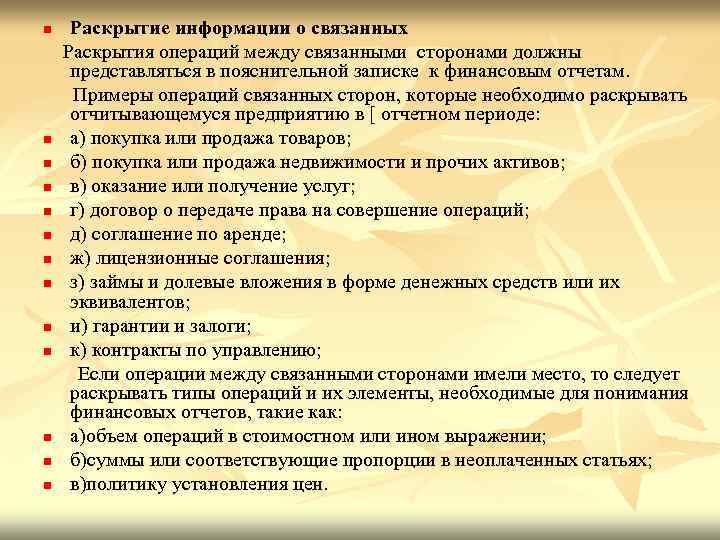 Раскрытие информации о связанных

Раскрытия операций между связанными сторонами должны представляться в пояснительной записке к финансовым отчетам.

Примеры операций связанных сторон, которые необходимо раскрывать отчитывающемуся предприятию в [ отчетном периоде:

а) покупка или продажа товаров;

б) покупка или продажа недвижимости и прочих активов;

в) оказание или получение услуг;

г) договор о передаче права на совершение операций;

д) соглашение по аренде;

ж) лицензионные соглашения;

з) займы и долевые вложения в форме денежных средств или их эквивалентов;

и) гарантии и залоги;

к) контракты по управлению;

Если операции между связанными сторонами имели место, то следует раскрывать типы операций и их элементы, необходимые для понимания финансовых отчетов, такие как:

а)объем операций в стоимостном или ином выражении;

б)суммы или соответствующие пропорции в неоплаченных статьях;

в)политику установления цен.